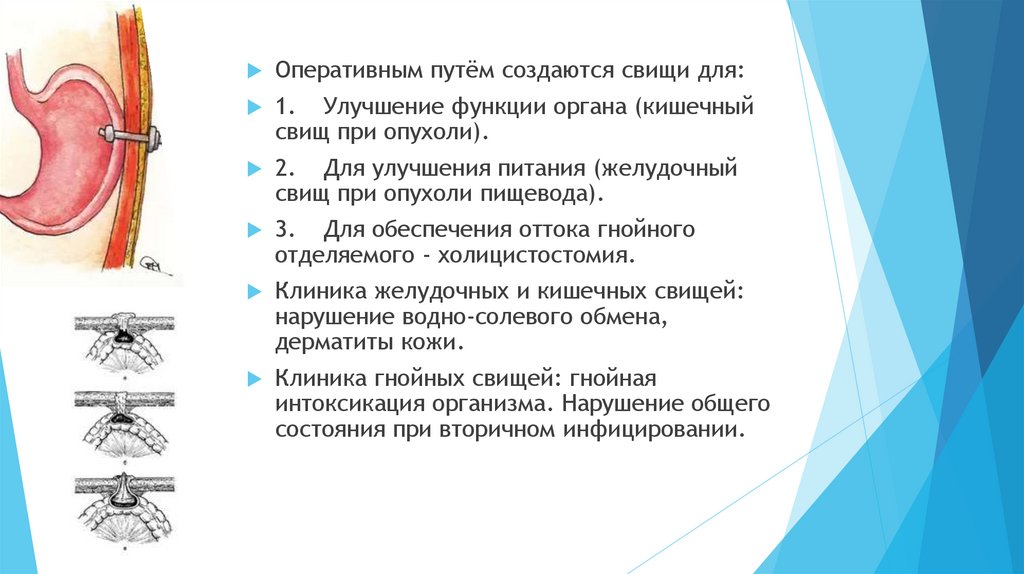 Оперативным путём создаются свищи для:

1. Улучшение функции органа (кишечный свищ при опухоли).

2. Для улучшения питания (желудочный свищ при опухоли пищевода).

3. Для обеспечения оттока гнойного отделяемого - холицистостомия.

Клиника желудочных и кишечных свищей: нарушение водно-солевого обмена, дерматиты кожи.

Клиника гнойных свищей: гнойная интоксикация организма. Нарушение общего состояния при вторичном инфицировании.